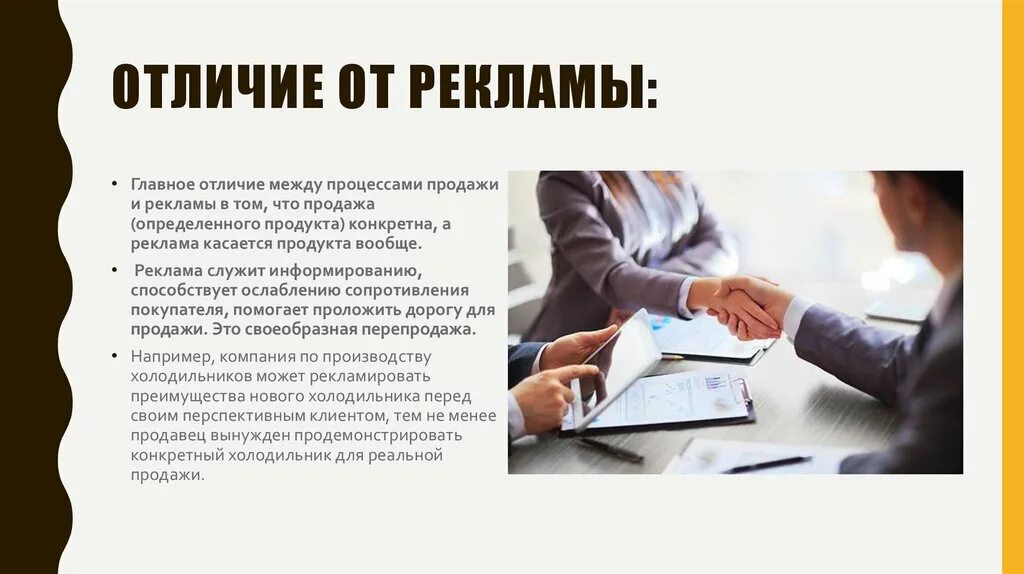 ОТЛИЧИЕ ОТ РЕКЛАМЫ:

• Главное отличие между процессами продажи и рекламы в том, что продажа (определенного продукта) конкретна, а реклама касается продукта вообще.

• Реклама служит информированию, способствует ослаблению сопротивления покупателя, помогает проложить дорогу для продажи. Это своеобразная перепродажа.

• Например, компания по производству холодильников может рекламировать преимущества нового холодильника перед своим перспективным клиентом, тем не менее продавец вынужден продемонстрировать конкретный холодильник для реальной продажи.